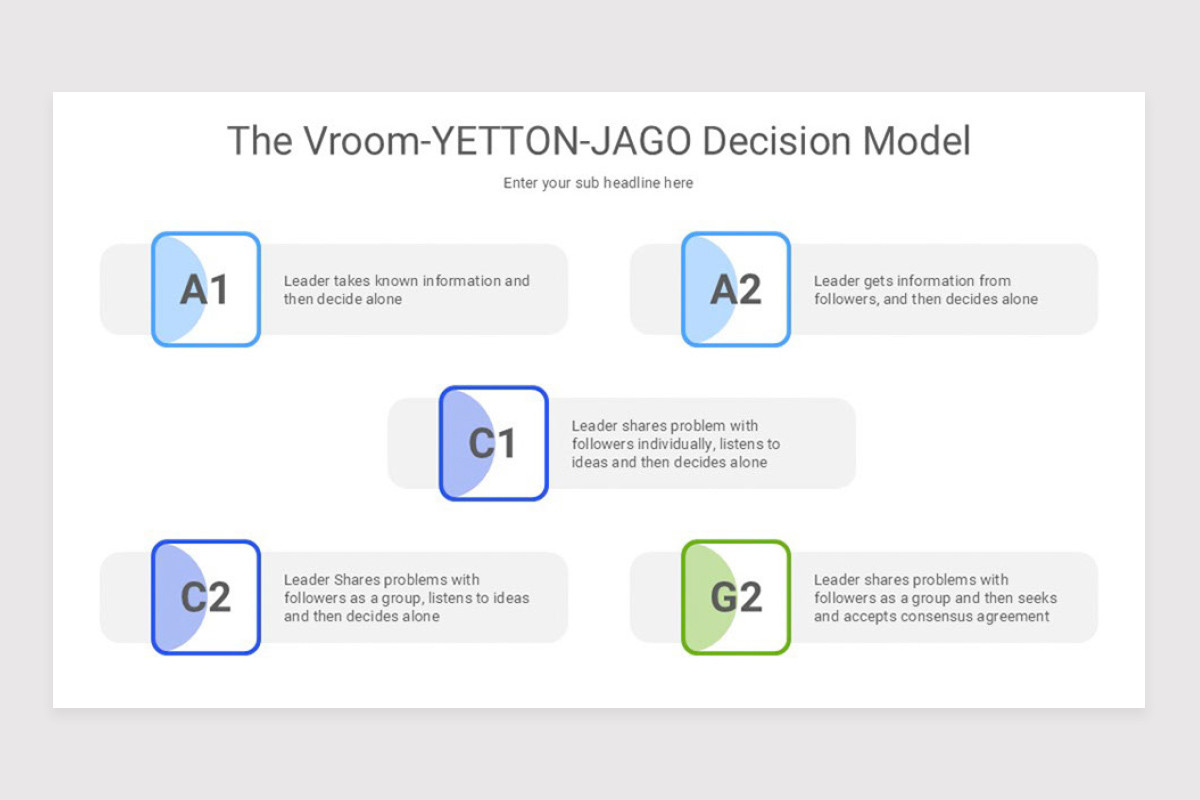 The Vroom-YETTON-JAGO Decision Model

Enter your sub headline here

A1

Leader takes known information and then decide alone

A2

Leader gets information from followers, and then decides alone

C1

Leader shares problem with followers individually, listens to ideas and then decides alone

C2

Leader Shares problems with followers as a group, listens to ideas and then decides alone

G2

Leader shares problems with followers as a group and then seeks and accepts consensus agreement